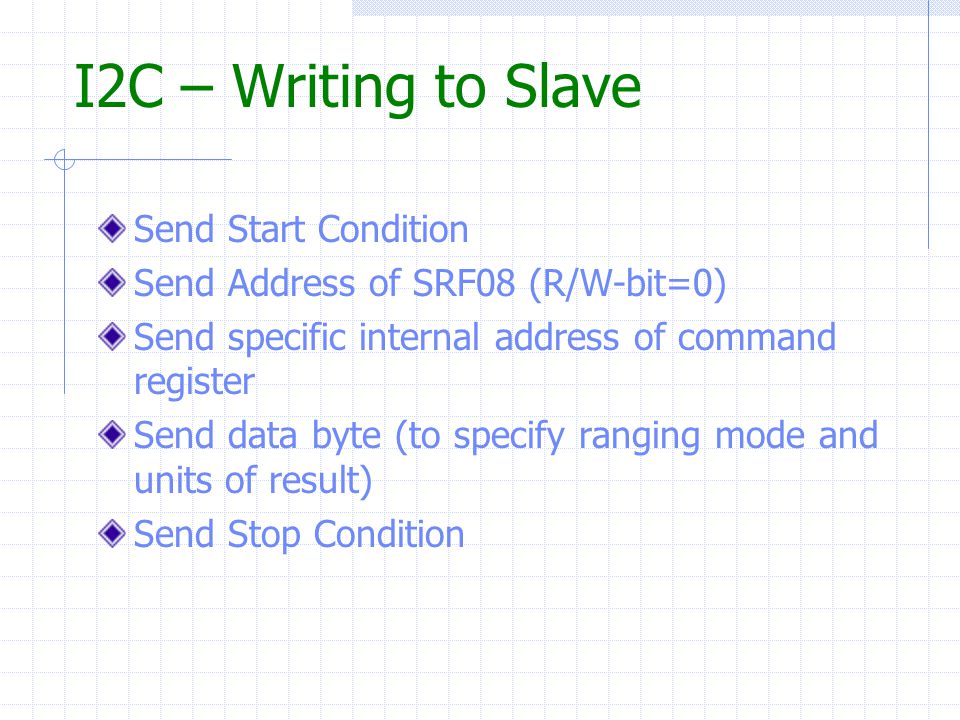 I2C – Writing to Slave

Send Start Condition
Send Address of SRF08 (R/W-bit=0)
Send specific internal address of command register
Send data byte (to specify ranging mode and units of result)
Send Stop Condition